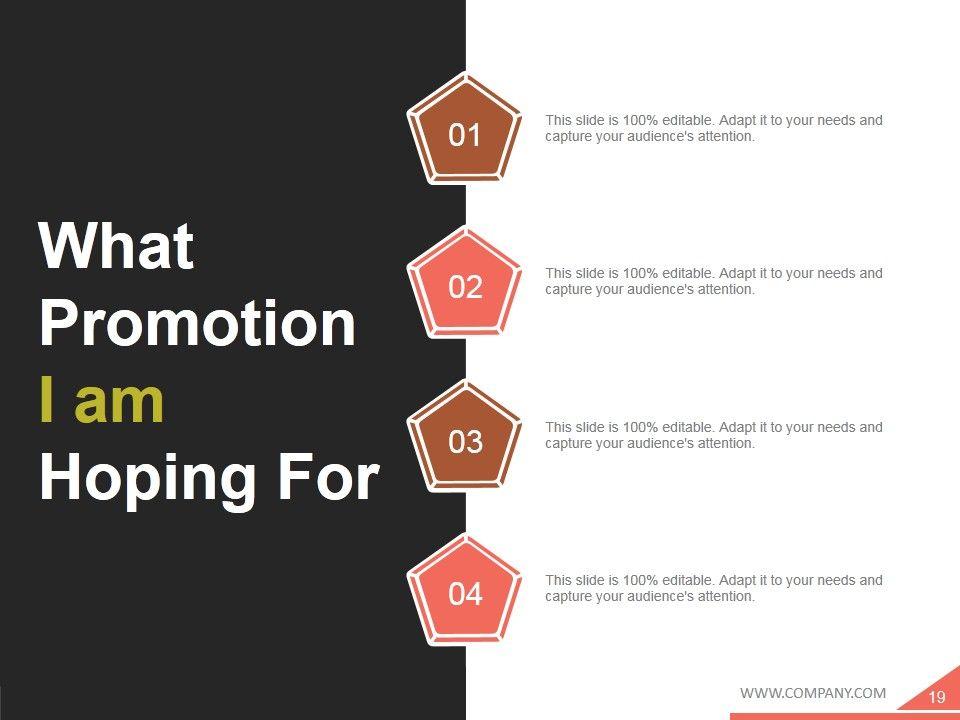 What Promotion I am Hoping For

01

This slide is 100% editable. Adapt it to your needs and capture your audience's attention.

02

This slide is 100% editable. Adapt it to your needs and capture your audience's attention.

03

This slide is 100% editable. Adapt it to your needs and capture your audience's attention.

04

This slide is 100% editable. Adapt it to your needs and capture your audience's attention.

WWW.COMPANY.COM

19